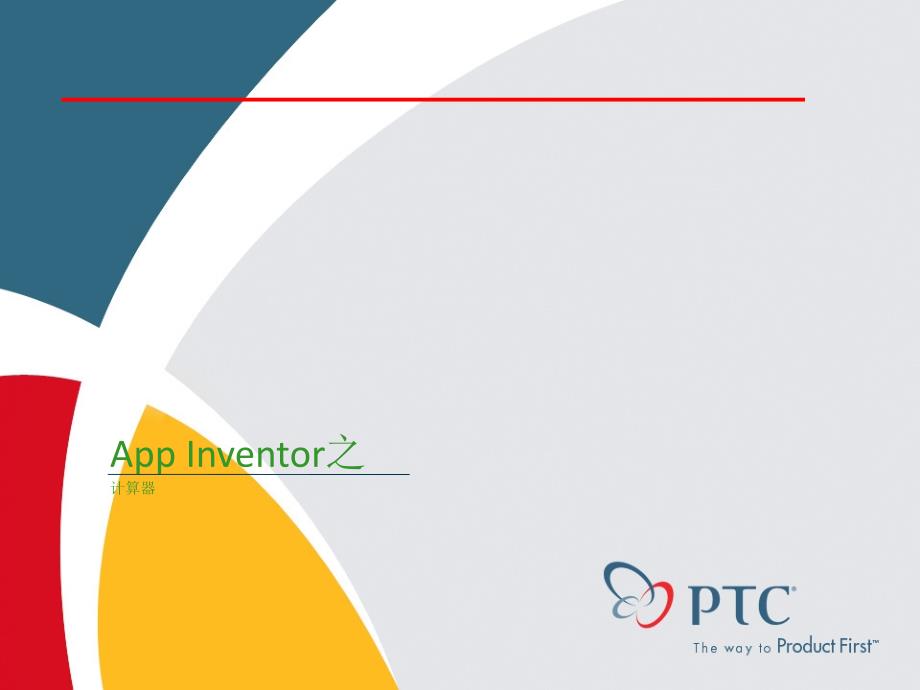 App Inventor之
计算器

PTC®
The way to Product First™